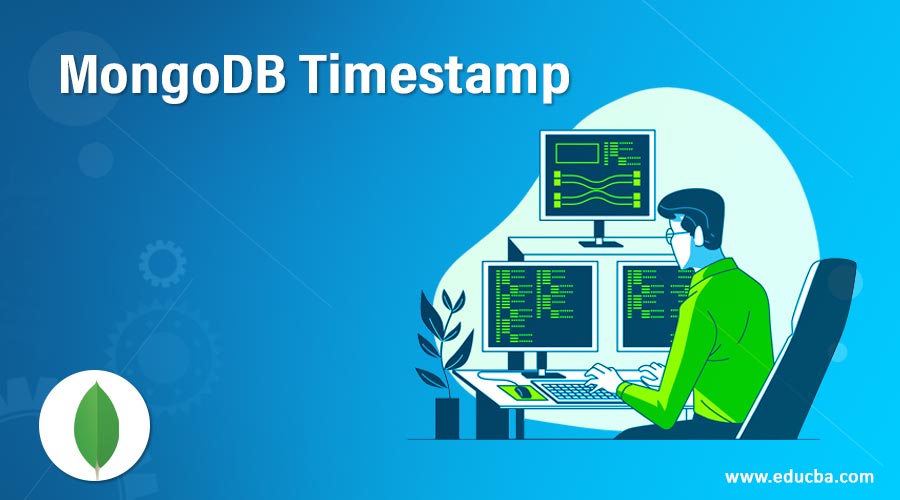 MongoDB Timestamp

www.educba.com